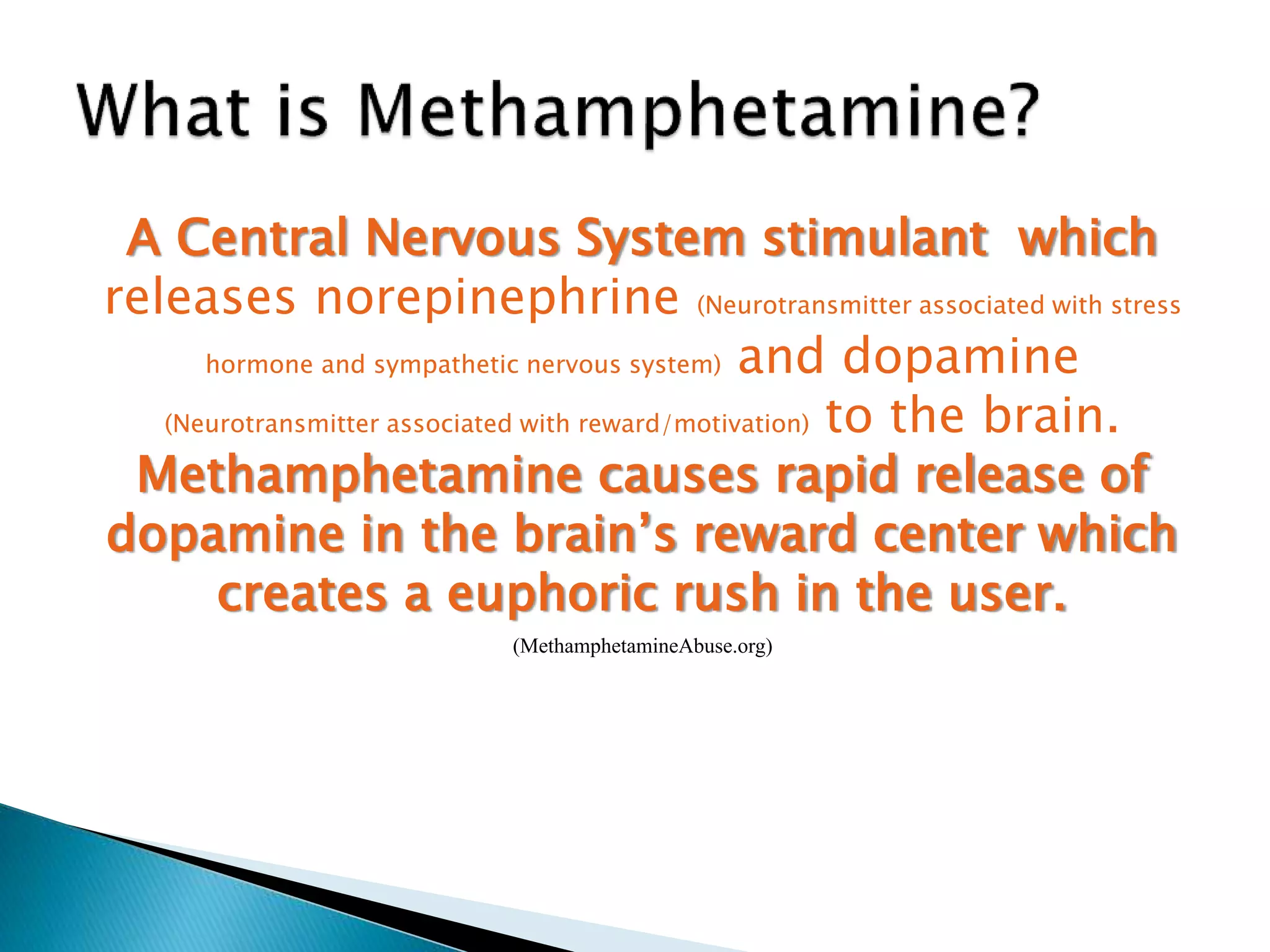 What is Methamphetamine?

A Central Nervous System stimulant which releases norepinephrine (Neurotransmitter associated with stress hormone and sympathetic nervous system) and dopamine (Neurotransmitter associated with reward/motivation) to the brain. Methamphetamine causes rapid release of dopamine in the brain's reward center which creates a euphoric rush in the user.

(MethamphetamineAbuse.org)